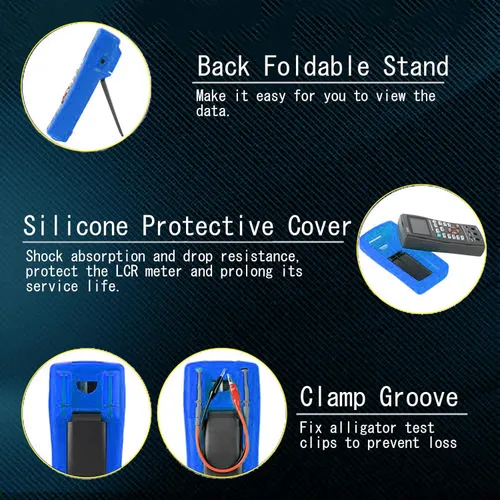 Back Foldable Stand
Make it easy for you to view the data.

Silicone Protective Cover
Shock absorption and drop resistance, protect the LCR meter and prolong its service life.

Clamp Groove
Fix alligator test clips to prevent loss